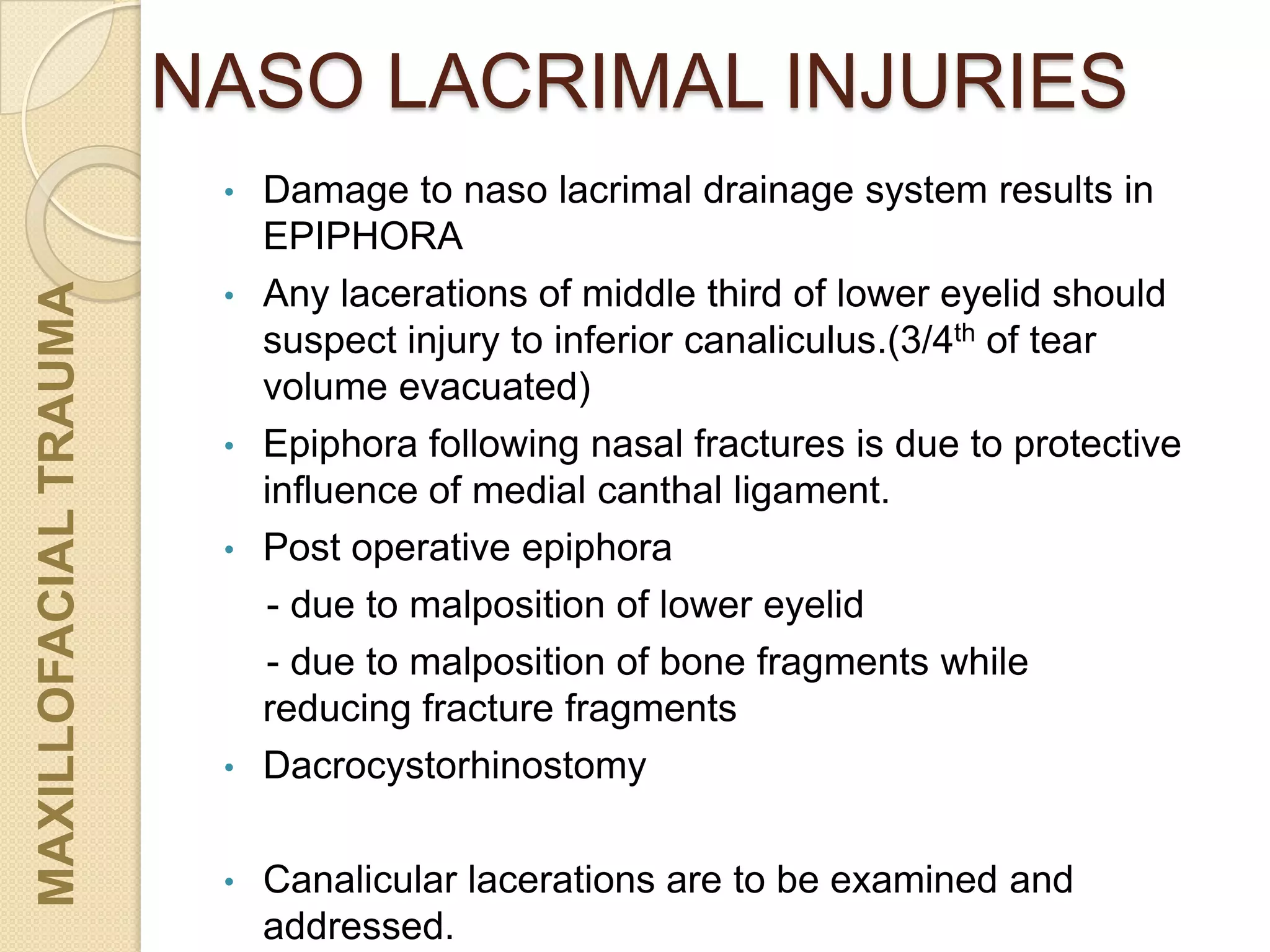 MAXILLOFACIAL TRAUMA

NASO LACRIMAL INJURIES

• Damage to naso lacrimal drainage system results in EPIPHORA
• Any lacerations of middle third of lower eyelid should suspect injury to inferior canaliculus.(3/4$^{th}$ of tear volume evacuated)
• Epiphora following nasal fractures is due to protective influence of medial canthal ligament.
• Post operative epiphora
- due to malposition of lower eyelid
- due to malposition of bone fragments while reducing fracture fragments
• Dacrocystorhinostomy

• Canalicular lacerations are to be examined and addressed.